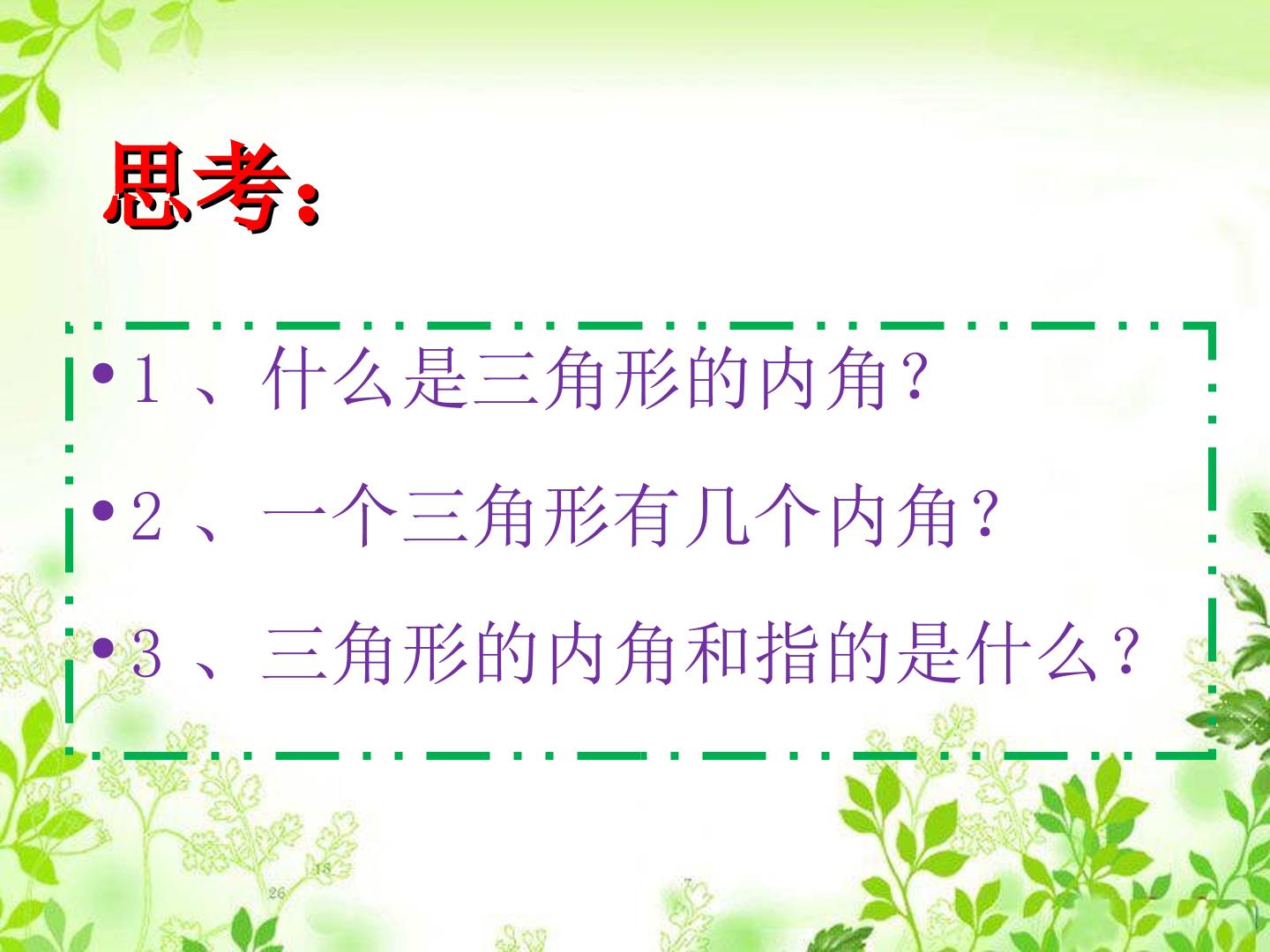 思考:

• 1、什么是三角形的内角?

• 2、一个三角形有几个内角?

• 3、三角形的内角和指的是什么?